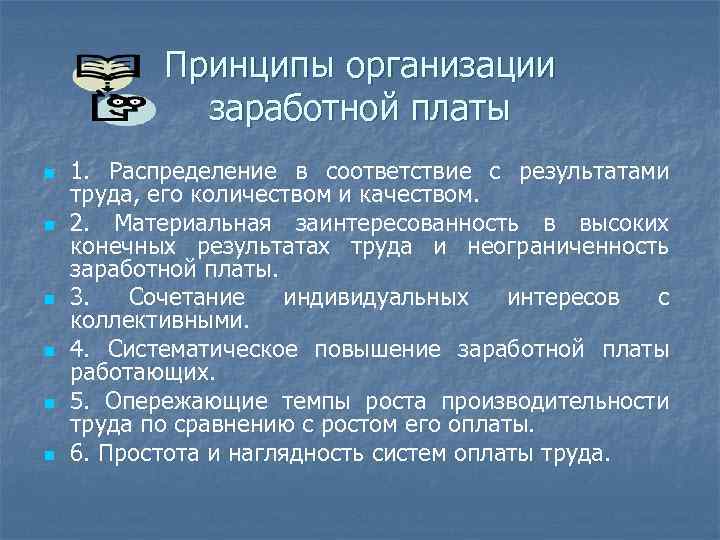 Принципы организации заработной платы

1. Распределение в соответствие с результатами труда, его количеством и качеством.
2. Материальная заинтересованность в высоких конечных результатах труда и неограниченность заработной платы.
3. Сочетание индивидуальных интересов с коллективными.
4. Систематическое повышение заработной платы работающих.
5. Опережающие темпы роста производительности труда по сравнению с ростом его оплаты.
6. Простота и наглядность систем оплаты труда.